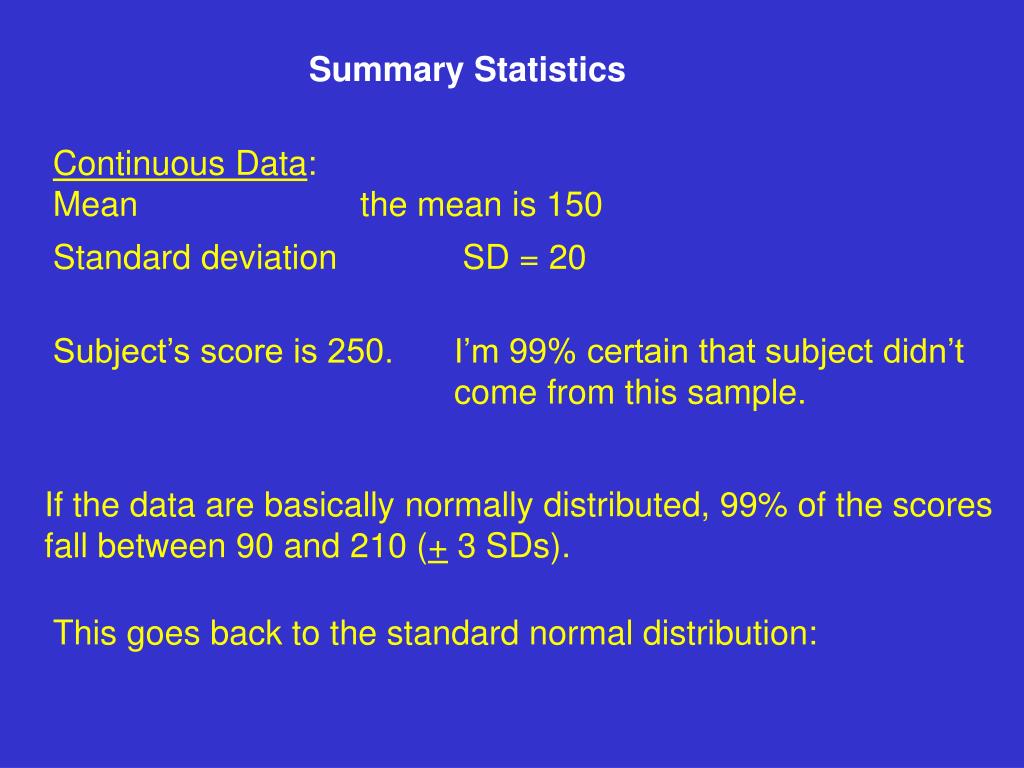 Summary Statistics

Continuous Data:
Mean the mean is 150
Standard deviation SD = 20

Subject's score is 250. I'm 99% certain that subject didn't come from this sample.

If the data are basically normally distributed, 99% of the scores fall between 90 and 210 ($\pm$ 3 SDs).

This goes back to the standard normal distribution: